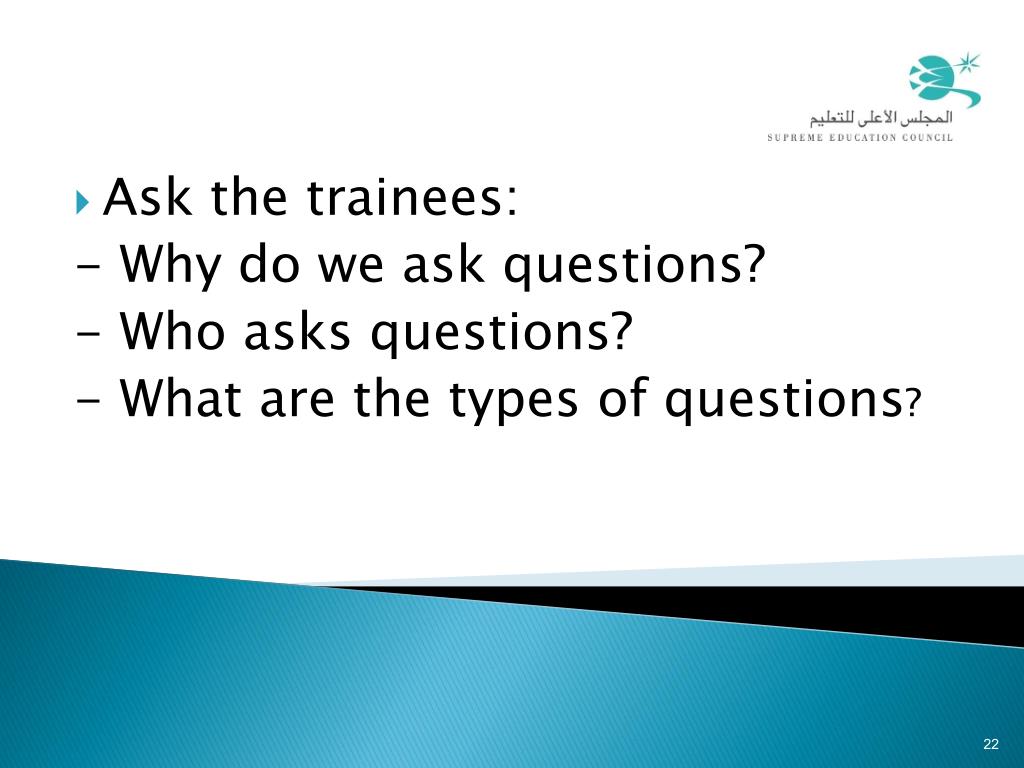 المجلس الأعلى للتعليم
SUPREME EDUCATION COUNCIL

Ask the trainees:
- Why do we ask questions?
- Who asks questions?
- What are the types of questions?

22